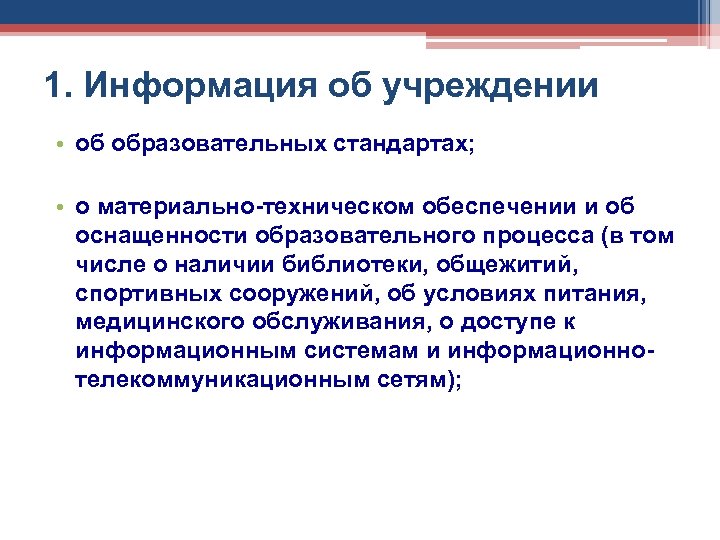 1. Информация об учреждении

• об образовательных стандартах;

• о материально-техническом обеспечении и об оснащенности образовательного процесса (в том числе о наличии библиотеки, общежитий, спортивных сооружений, об условиях питания, медицинского обслуживания, о доступе к информационным системам и информационно-телекоммуникационным сетям);